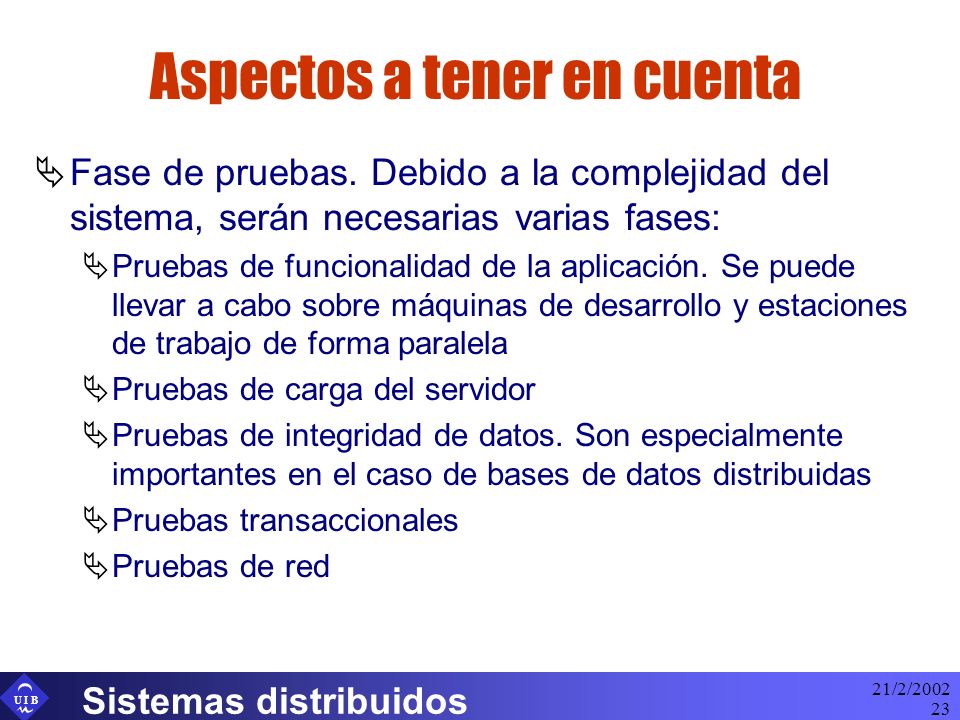 Aspectos a tener en cuenta

Fase de pruebas. Debido a la complejidad del sistema, serán necesarias varias fases:

Pruebas de funcionalidad de la aplicación. Se puede llevar a cabo sobre máquinas de desarrollo y estaciones de trabajo de forma paralela

Pruebas de carga del servidor

Pruebas de integridad de datos. Son especialmente importantes en el caso de bases de datos distribuidas

Pruebas transaccionales

Pruebas de red

UIB

Sistemas distribuidos

21/2/2002
23